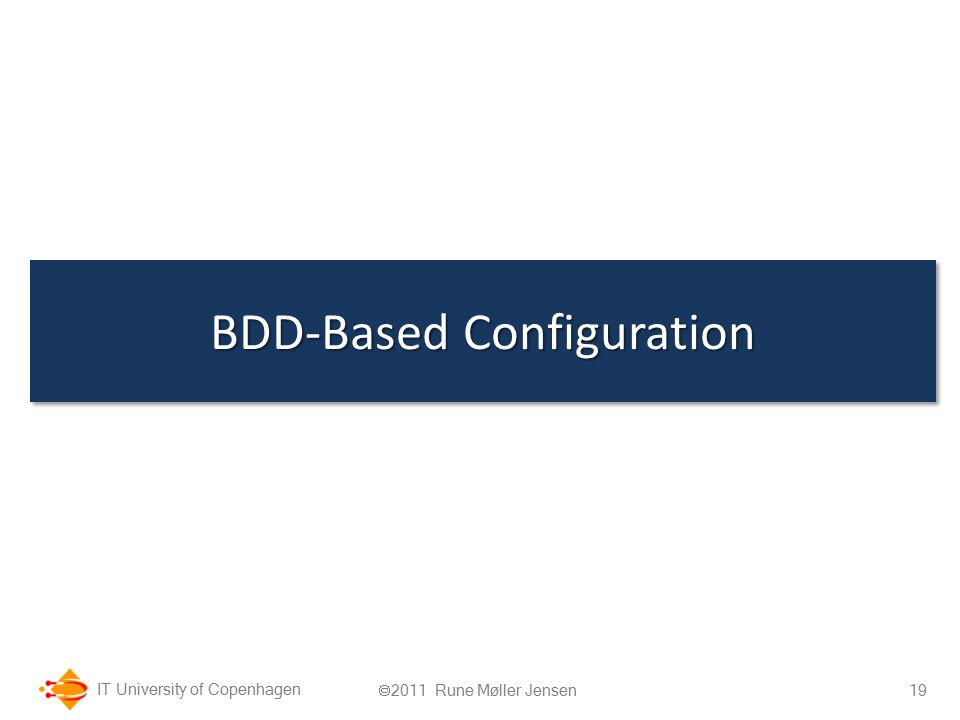 BDD-Based Configuration

IT University of Copenhagen

©2011 Rune Møller Jensen

19